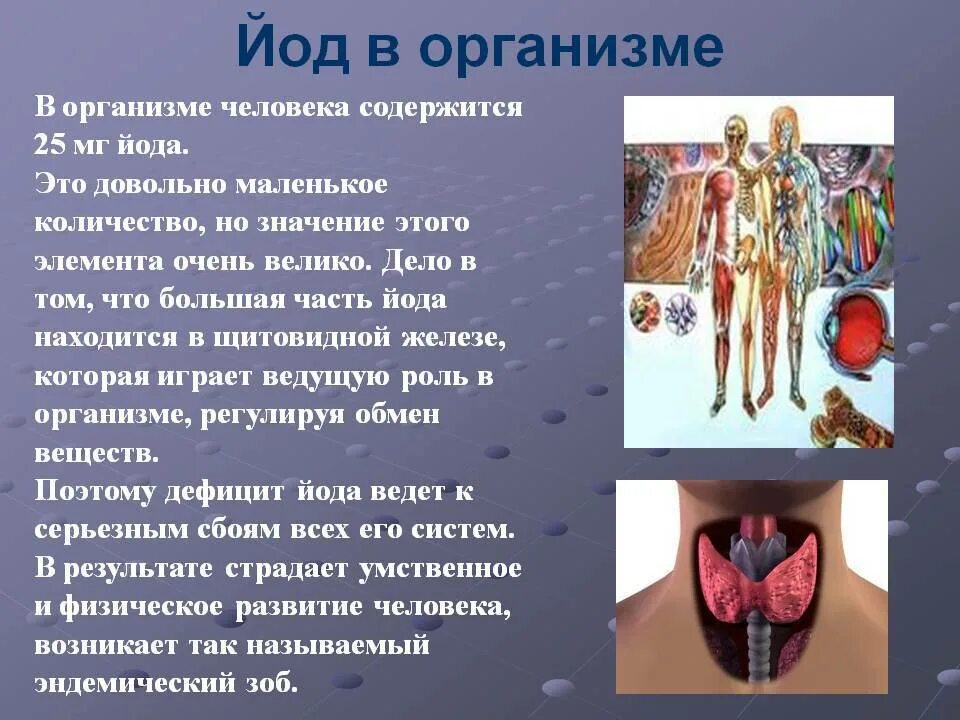 Йод в организме

В организме человека содержится 25 мг йода.
Это довольно маленькое количество, но значение этого элемента очень велико. Дело в том, что большая часть йода находится в щитовидной железе, которая играет ведущую роль в организме, регулируя обмен веществ.
Поэтому дефицит йода ведет к серьезным сбоям всех его систем.
В результате страдает умственное и физическое развитие человека, возникает так называемый эндемический зоб.